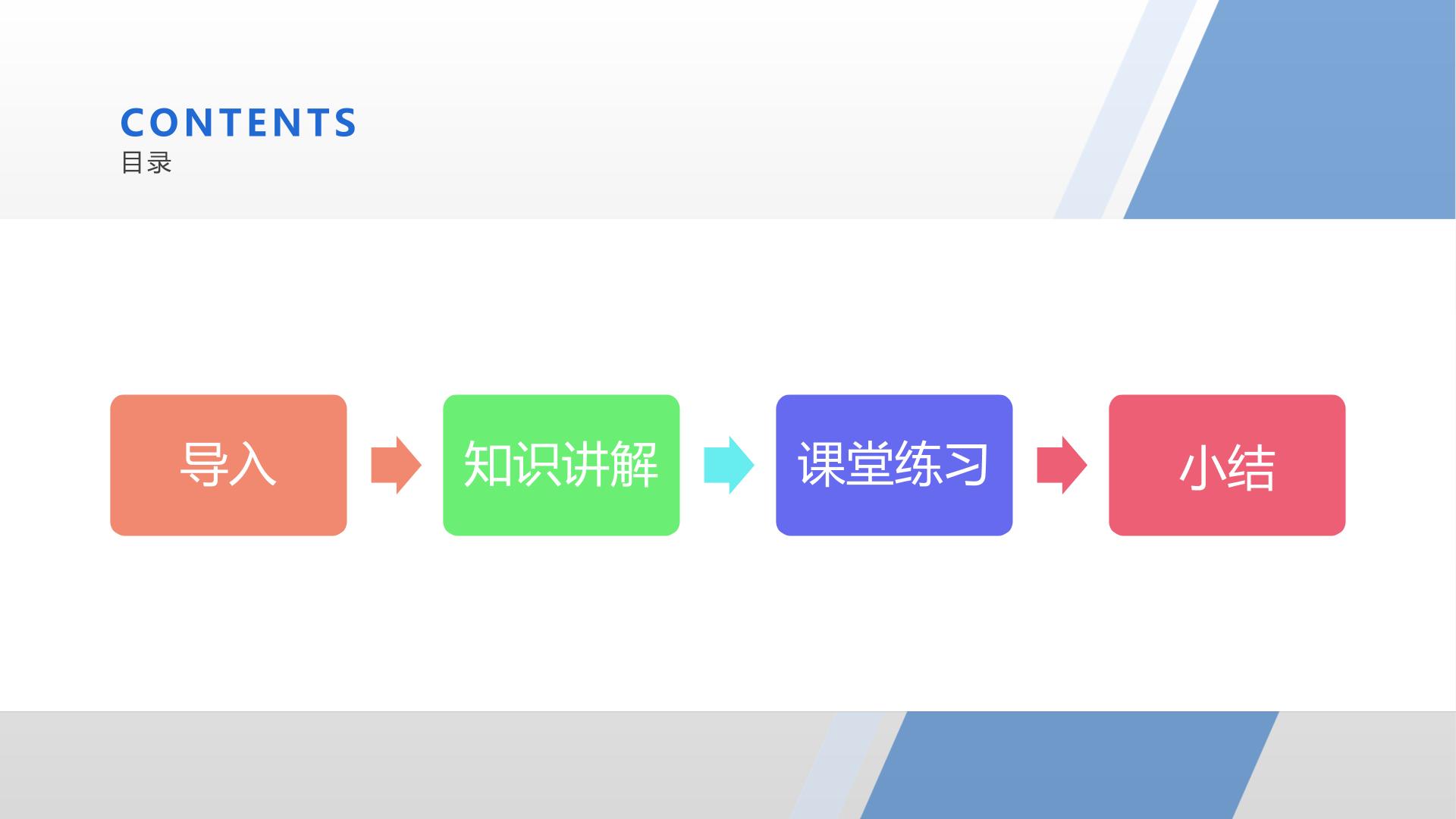 CONTENTS
目录

导入

知识讲解

课堂练习

小结